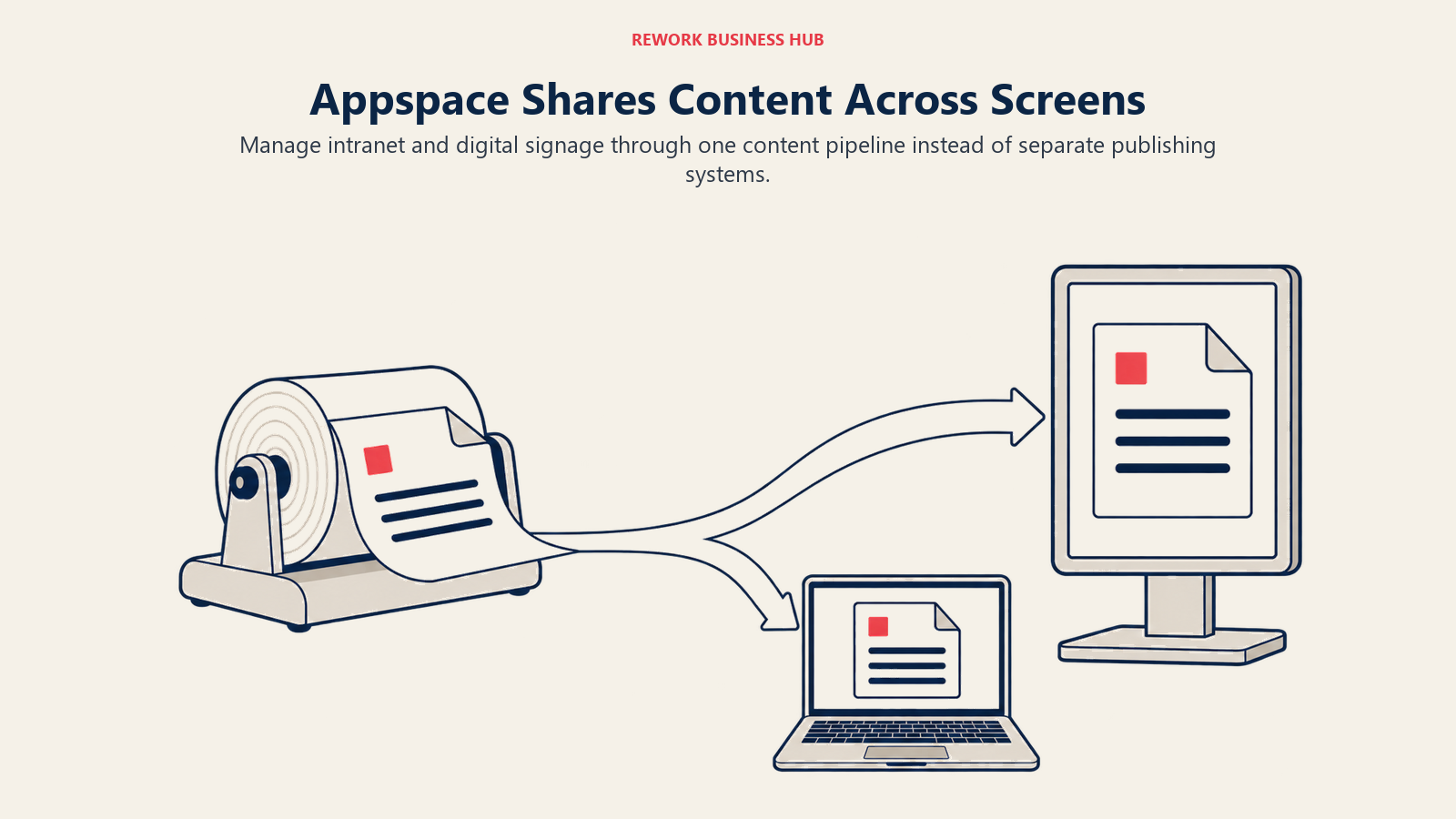 REWORK BUSINESS HUB

Appspace Shares Content Across Screens

Manage intranet and digital signage through one content pipeline instead of separate publishing systems.